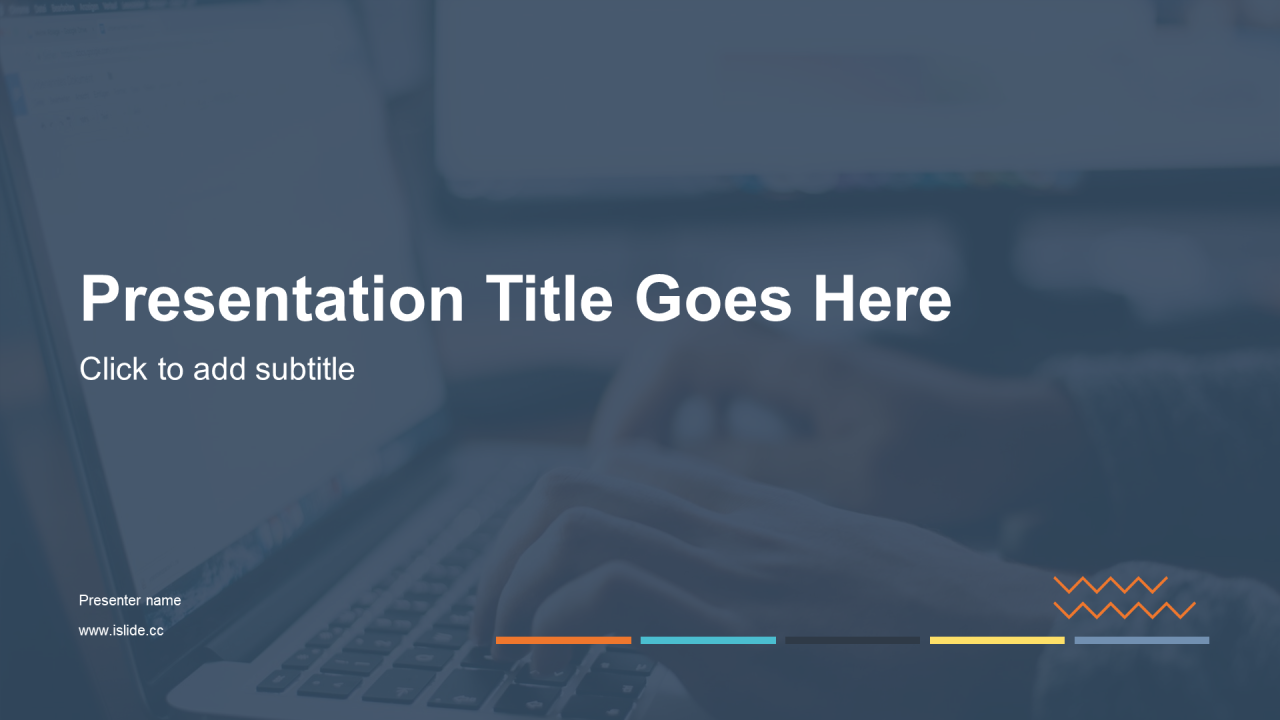 Presentation Title Goes Here

Click to add subtitle

Presenter name

www.islide.cc